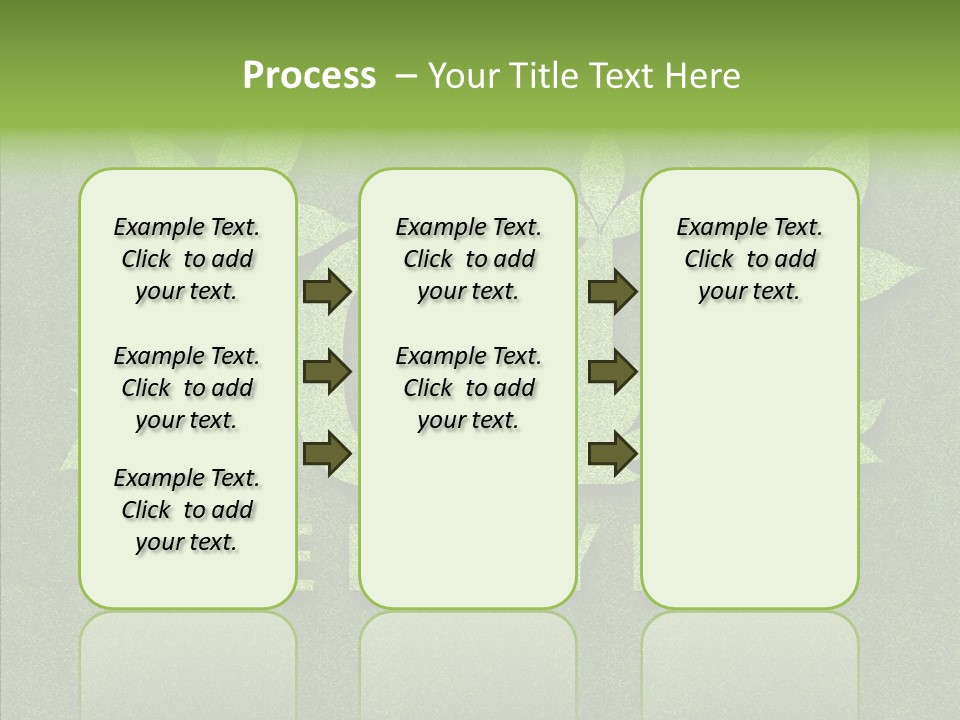 Process – Your Title Text Here

Example Text. Click to add your text.

Example Text. Click to add your text.

Example Text. Click to add your text.

Example Text. Click to add your text.

Example Text. Click to add your text.

Example Text. Click to add your text.